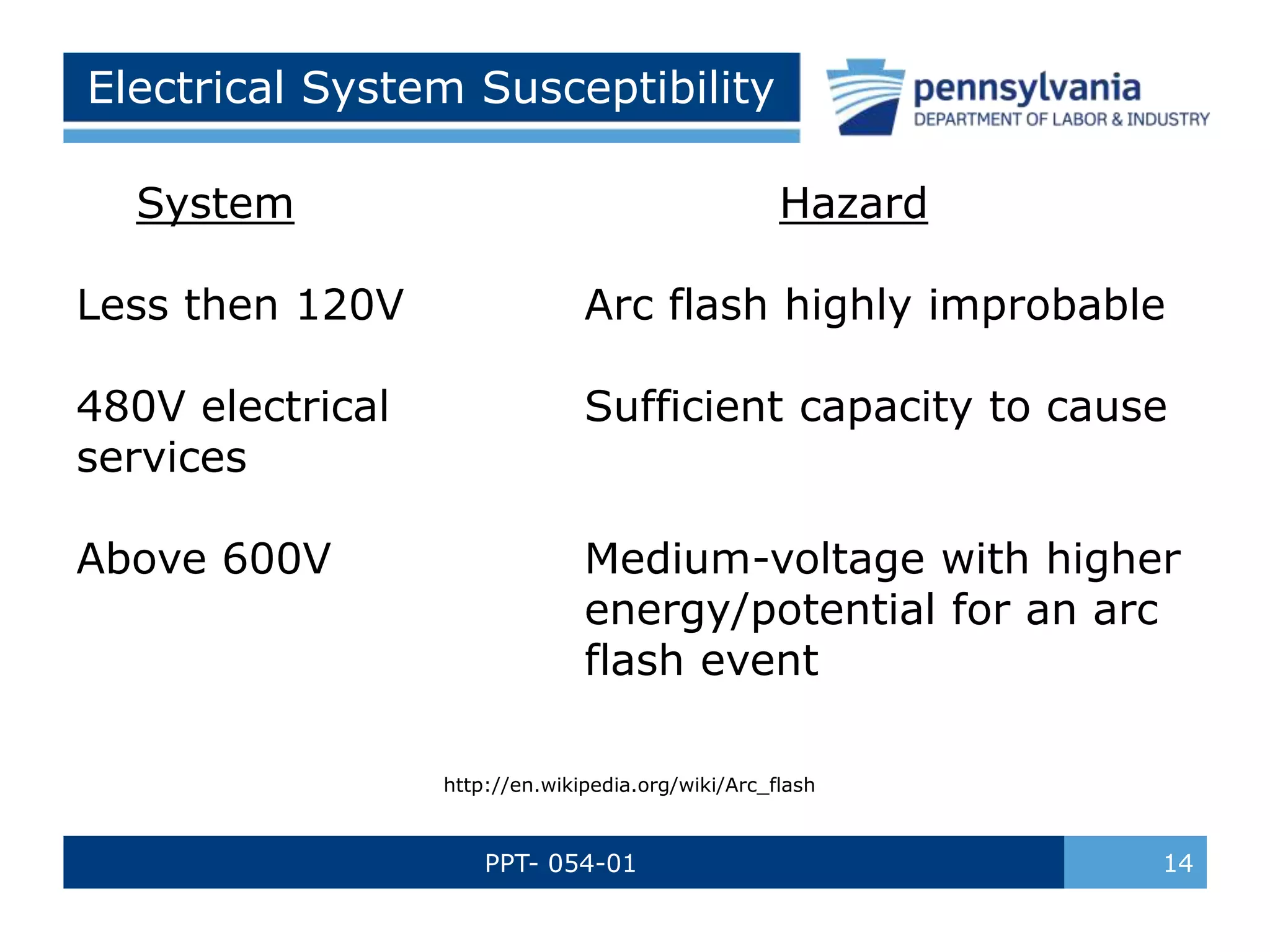 Electrical System Susceptibility

pennsylvania
DEPARTMENT OF LABOR & INDUSTRY

| System | Hazard |
|---|---|
| Less then 120V | Arc flash highly improbable |
| 480V electrical services | Sufficient capacity to cause |
| Above 600V | Medium-voltage with higher energy/potential for an arc flash event |

http://en.wikipedia.org/wiki/Arc_flash

PPT- 054-01

14